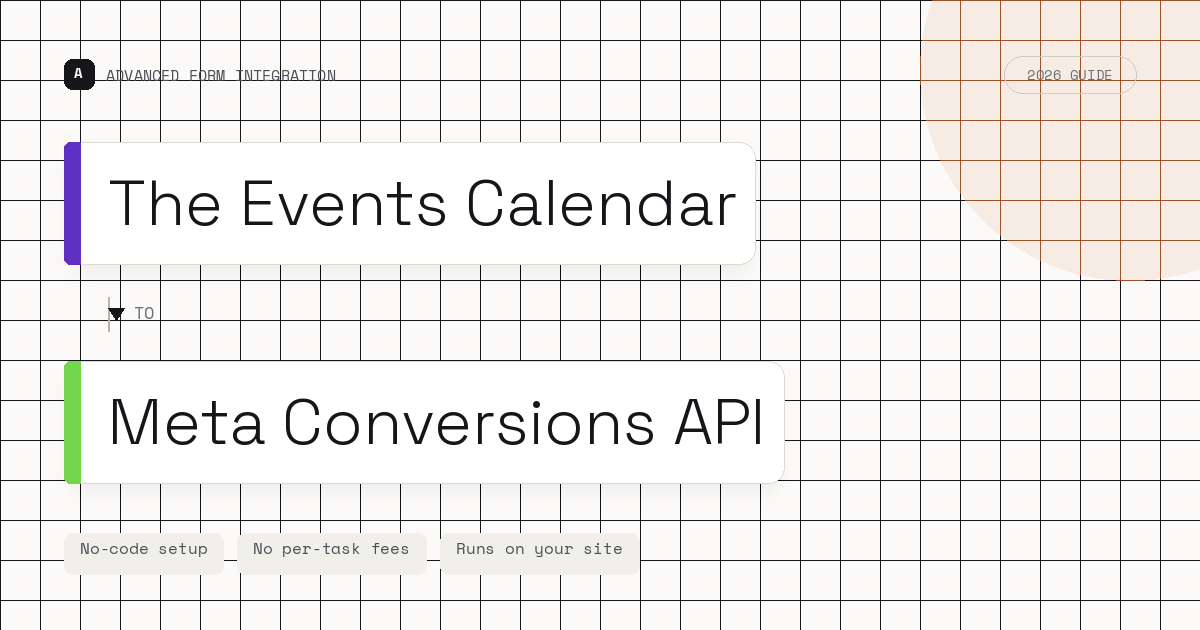 A ADVANCED FORM INTEGRATION

2026 GUIDE

The Events Calendar

TO

Meta Conversions API

No-code setup

No per-task fees

Runs on your site